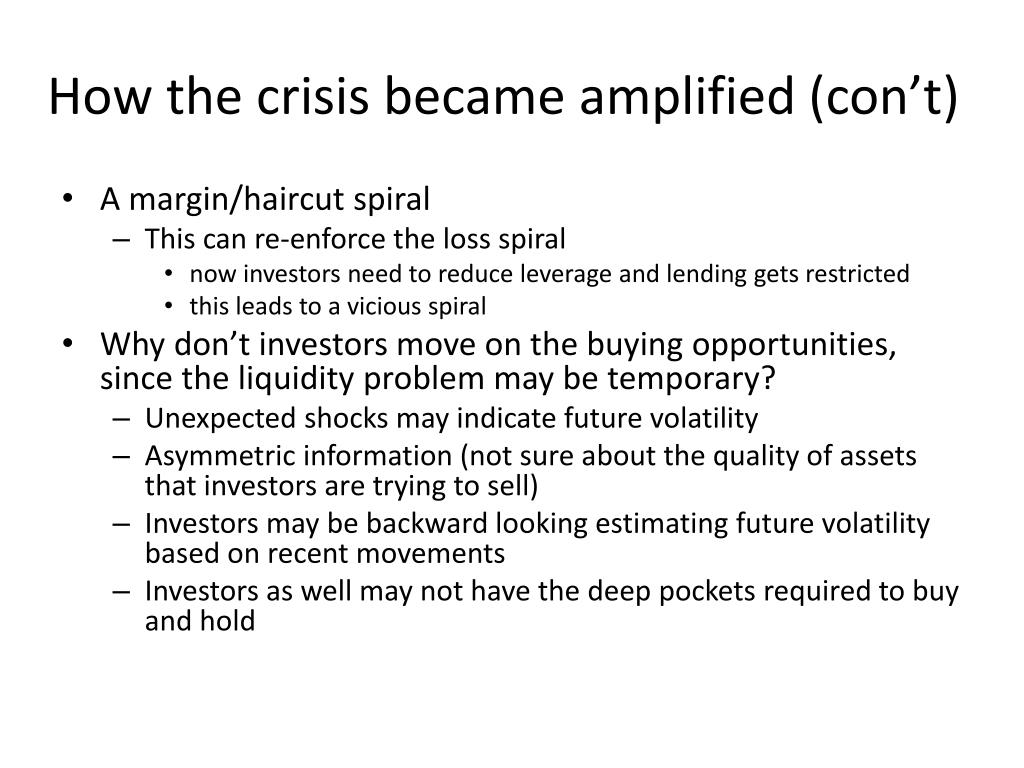 How the crisis became amplified (con’t)

• A margin/haircut spiral
– This can re-enforce the loss spiral
• now investors need to reduce leverage and lending gets restricted
• this leads to a vicious spiral
• Why don’t investors move on the buying opportunities, since the liquidity problem may be temporary?
– Unexpected shocks may indicate future volatility
– Asymmetric information (not sure about the quality of assets that investors are trying to sell)
– Investors may be backward looking estimating future volatility based on recent movements
– Investors as well may not have the deep pockets required to buy and hold